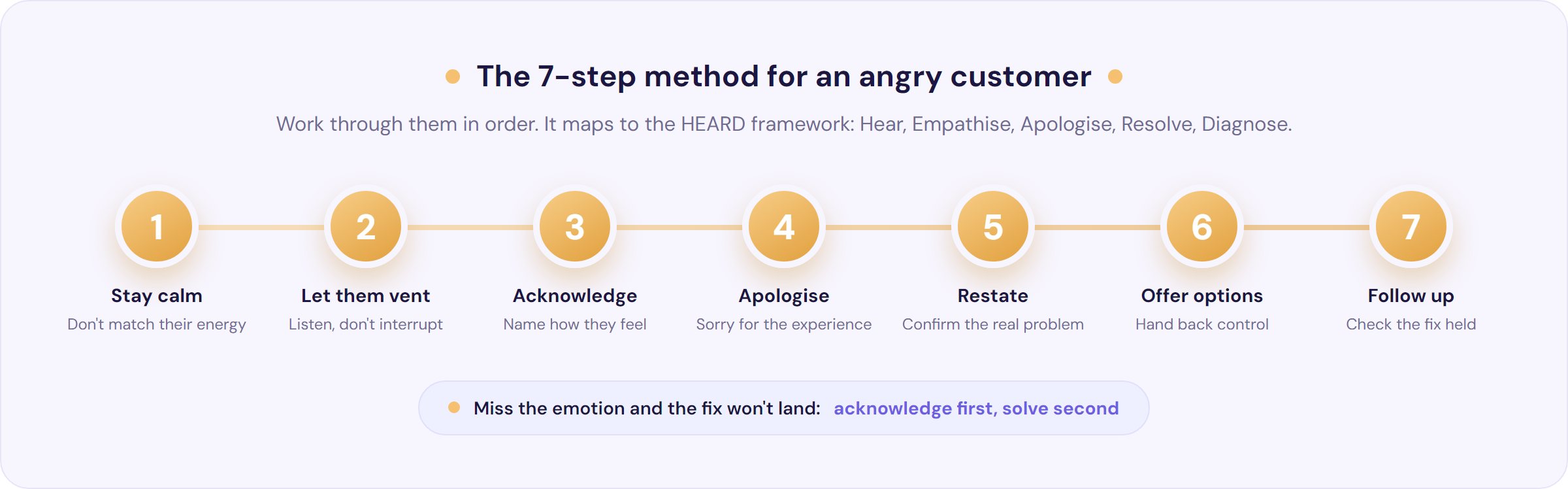 The 7-step method for an angry customer

Work through them in order. It maps to the HEARD framework: Hear, Empathise, Apologise, Resolve, Diagnose.

1
Stay calm
Don't match their energy

2
Let them vent
Listen, don't interrupt

3
Acknowledge
Name how they feel

4
Apologise
Sorry for the experience

5
Restate
Confirm the real problem

6
Offer options
Hand back control

7
Follow up
Check the fix held

Miss the emotion and the fix won't land: acknowledge first, solve second